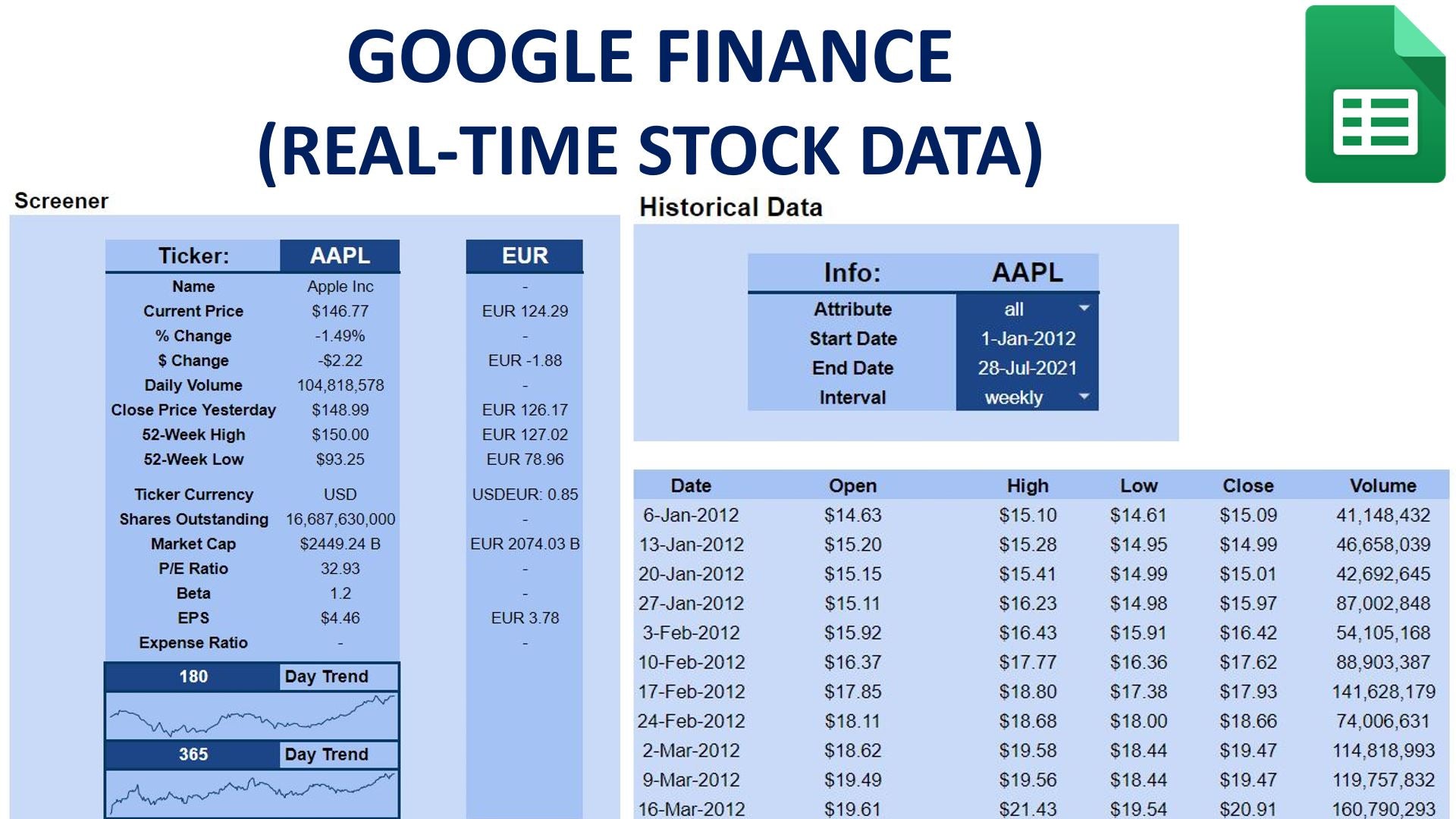 GOOGLE FINANCE
(REAL-TIME STOCK DATA)

Screener

| Ticker: | AAPL | EUR |
|---|---|---|
| Name | Apple Inc | - |
| Current Price | $146.77 | EUR 124.29 |
| % Change | -1.49% | - |
| $ Change | -$2.22 | EUR -1.88 |
| Daily Volume | 104,818,578 | - |
| Close Price Yesterday | $148.99 | EUR 126.17 |
| 52-Week High | $150.00 | EUR 127.02 |
| 52-Week Low | $93.25 | EUR 78.96 |
| Ticker Currency | USD | USDEUR: 0.85 |
| Shares Outstanding | 16,687,630,000 | - |
| Market Cap | $2449.24 B | EUR 2074.03 B |
| P/E Ratio | 32.93 | - |
| Beta | 1.2 | - |
| EPS | $4.46 | EUR 3.78 |
| Expense Ratio | - | - |

180 Day Trend

365 Day Trend

Historical Data

| Info: | AAPL |
|---|---|
| Attribute | all |
| Start Date | 1-Jan-2012 |
| End Date | 28-Jul-2021 |
| Interval | weekly |

| Date | Open | High | Low | Close | Volume |
|---|---|---|---|---|---|
| 6-Jan-2012 | $14.63 | $15.10 | $14.61 | $15.09 | 41,148,432 |
| 13-Jan-2012 | $15.20 | $15.28 | $14.95 | $14.99 | 46,658,039 |
| 20-Jan-2012 | $15.15 | $15.41 | $14.99 | $15.01 | 42,692,645 |
| 27-Jan-2012 | $15.11 | $16.23 | $14.98 | $15.97 | 87,002,848 |
| 3-Feb-2012 | $15.92 | $16.43 | $15.91 | $16.42 | 54,105,168 |
| 10-Feb-2012 | $16.37 | $17.77 | $16.36 | $17.62 | 88,903,387 |
| 17-Feb-2012 | $17.85 | $18.80 | $17.38 | $17.93 | 141,628,179 |
| 24-Feb-2012 | $18.11 | $18.68 | $18.00 | $18.66 | 74,006,631 |
| 2-Mar-2012 | $18.62 | $19.58 | $18.44 | $19.47 | 114,818,993 |
| 9-Mar-2012 | $19.49 | $19.56 | $18.44 | $19.47 | 119,757,832 |
| 16-Mar-2012 | $19.61 | $21.43 | $19.54 | $20.91 | 160,790,293 |